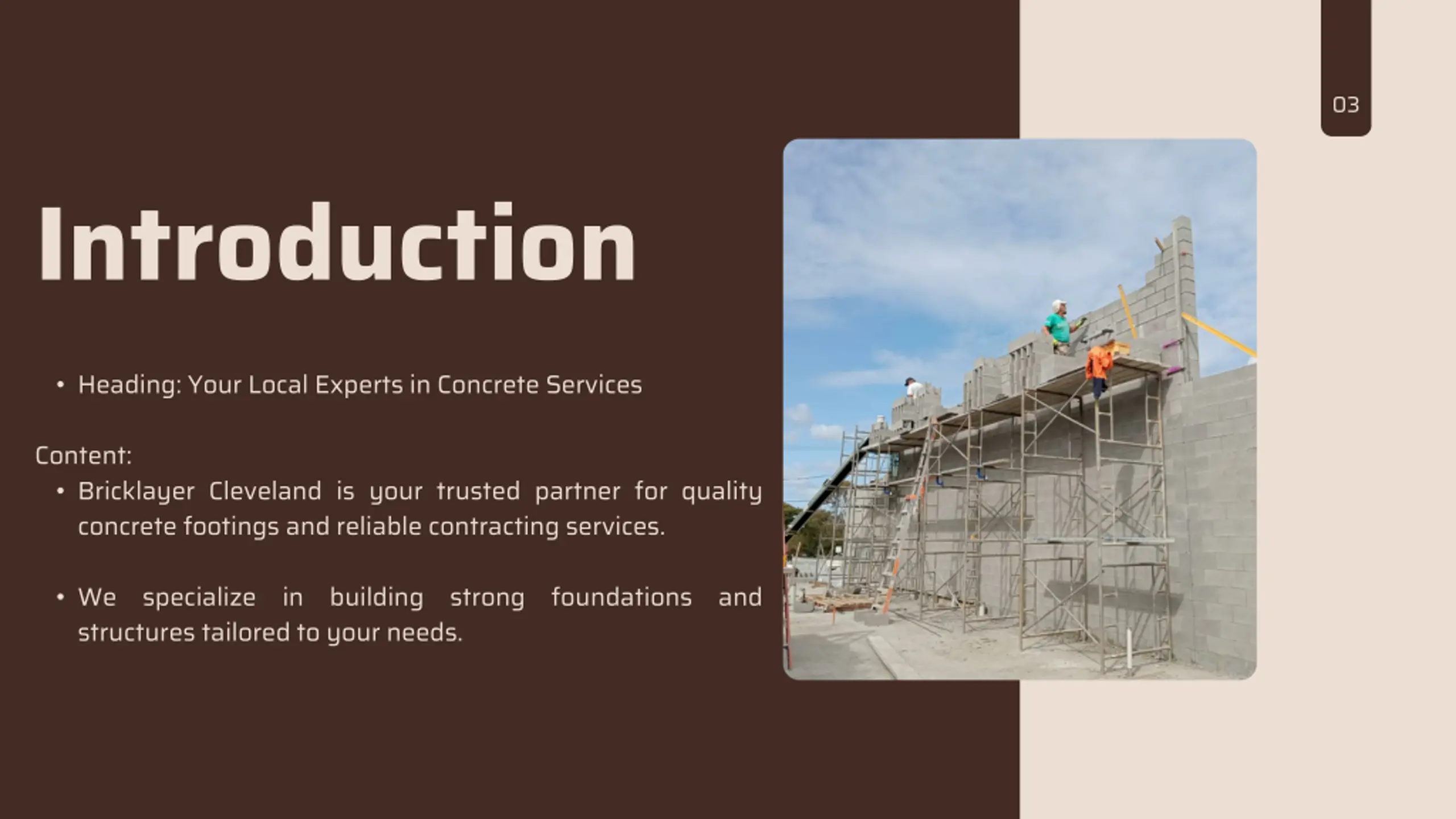 03

Introduction

• Heading: Your Local Experts in Concrete Services

Content:

• Bricklayer Cleveland is your trusted partner for quality concrete footings and reliable contracting services.

• We specialize in building strong foundations and structures tailored to your needs.